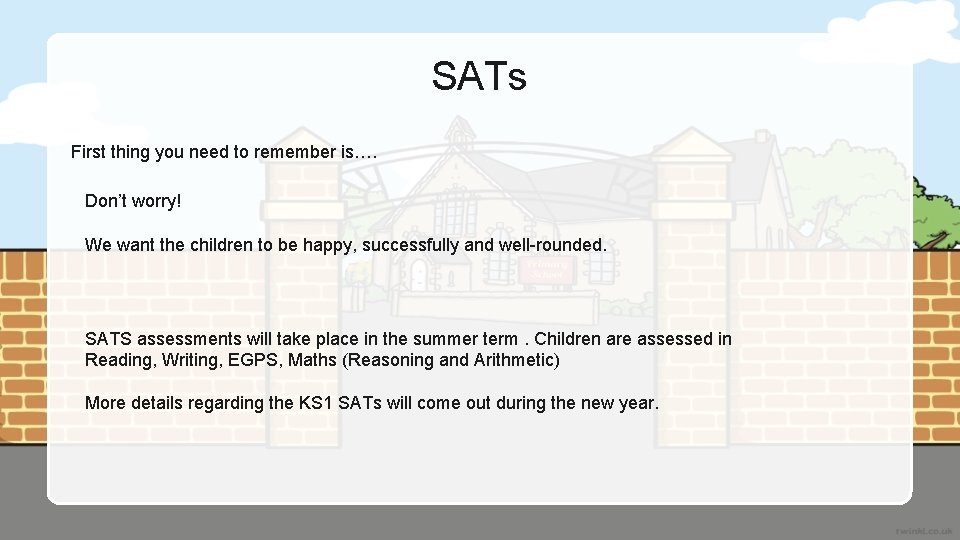 SATs

First thing you need to remember is….

Don't worry!

We want the children to be happy, successfully and well-rounded.

SATS assessments will take place in the summer term . Children are assessed in Reading, Writing, EGPS, Maths (Reasoning and Arithmetic)

More details regarding the KS1 SATs will come out during the new year.

twinkl.co.uk